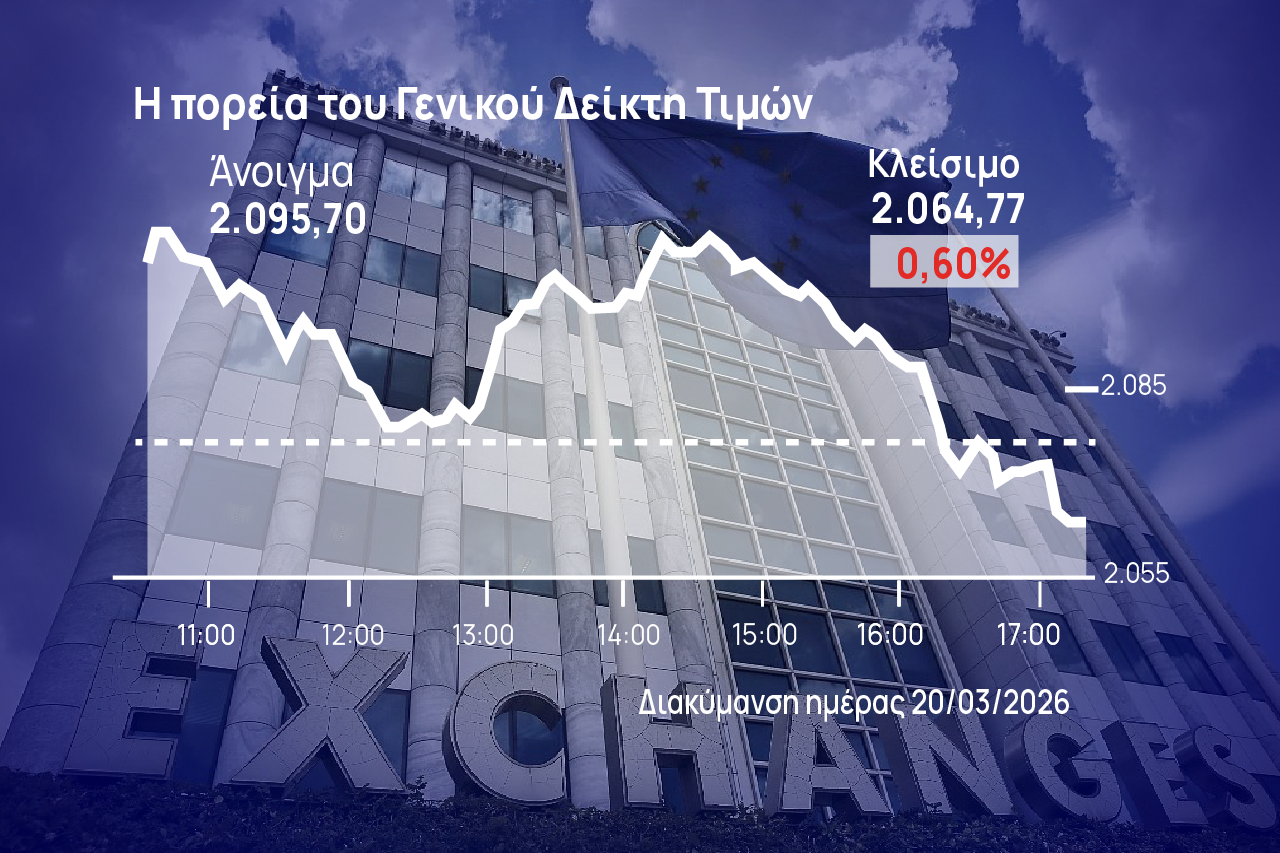 Η πορεία του Γενικού Δείκτη Τιμών

Άνοιγμα
2.095,70

Κλείσιμο
2.064,77
0,60%

2.085
2.055

11:00
12:00
13:00
14:00
15:00
16:00
17:00

Διακύμανση ημέρας 20/03/2026

EXCHANGES